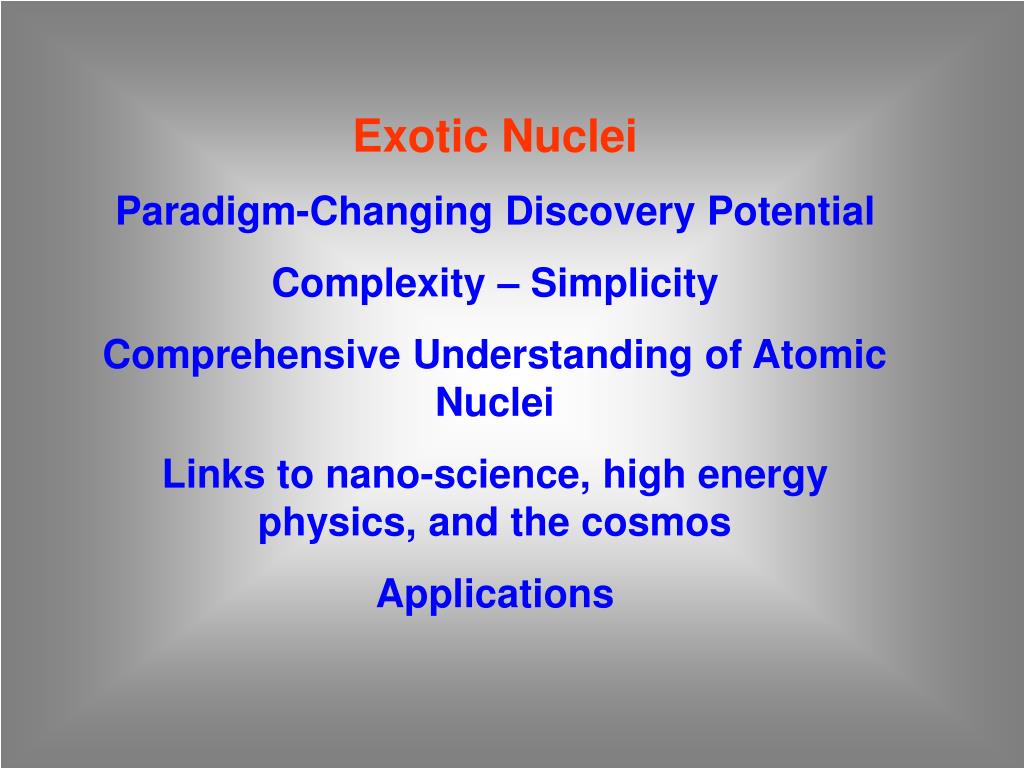 Exotic Nuclei

Paradigm-Changing Discovery Potential

Complexity – Simplicity

Comprehensive Understanding of Atomic Nuclei

Links to nano-science, high energy physics, and the cosmos

Applications